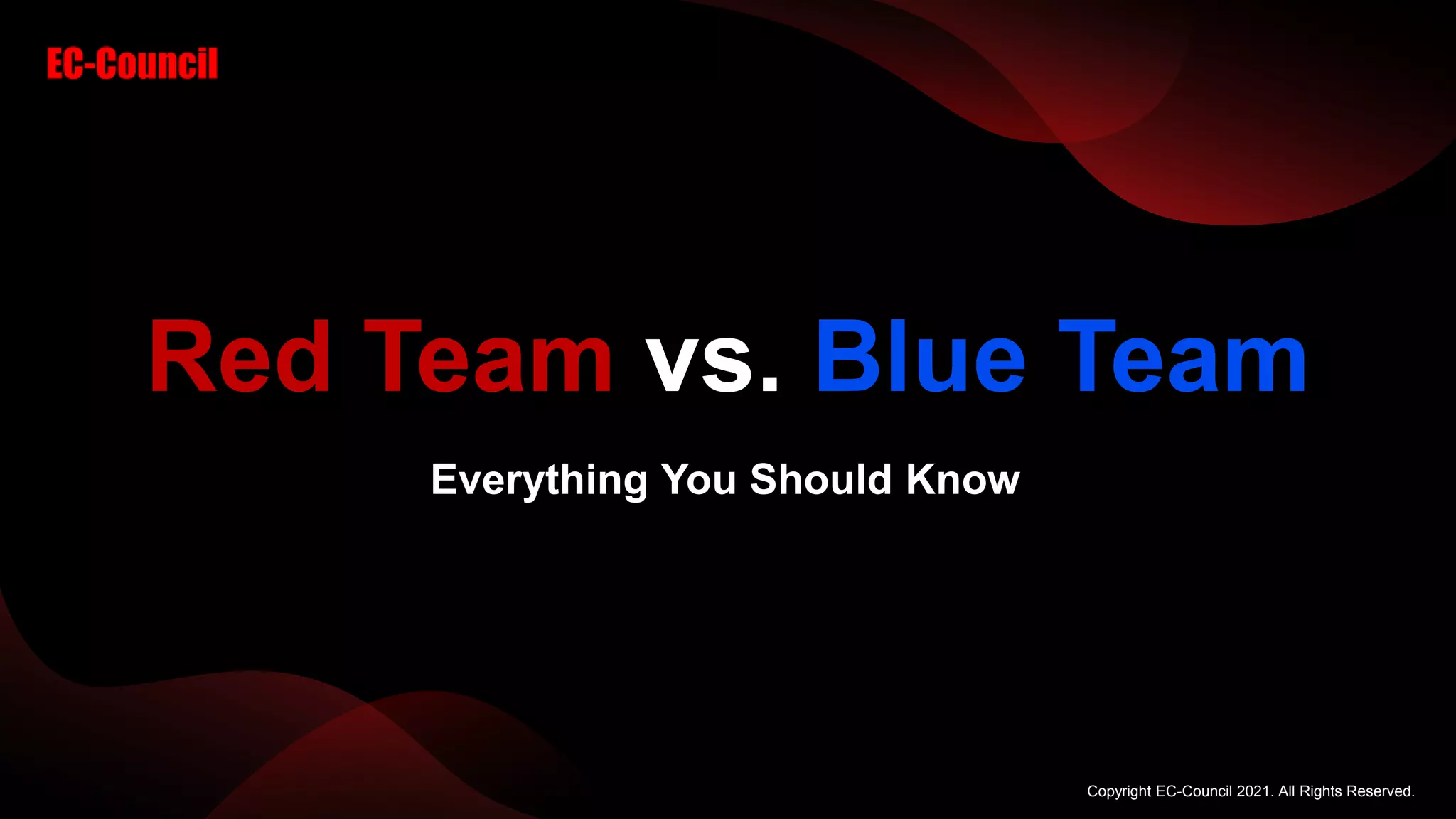 EC-Council

Red Team vs. Blue Team

Everything You Should Know

Copyright EC-Council 2021. All Rights Reserved.